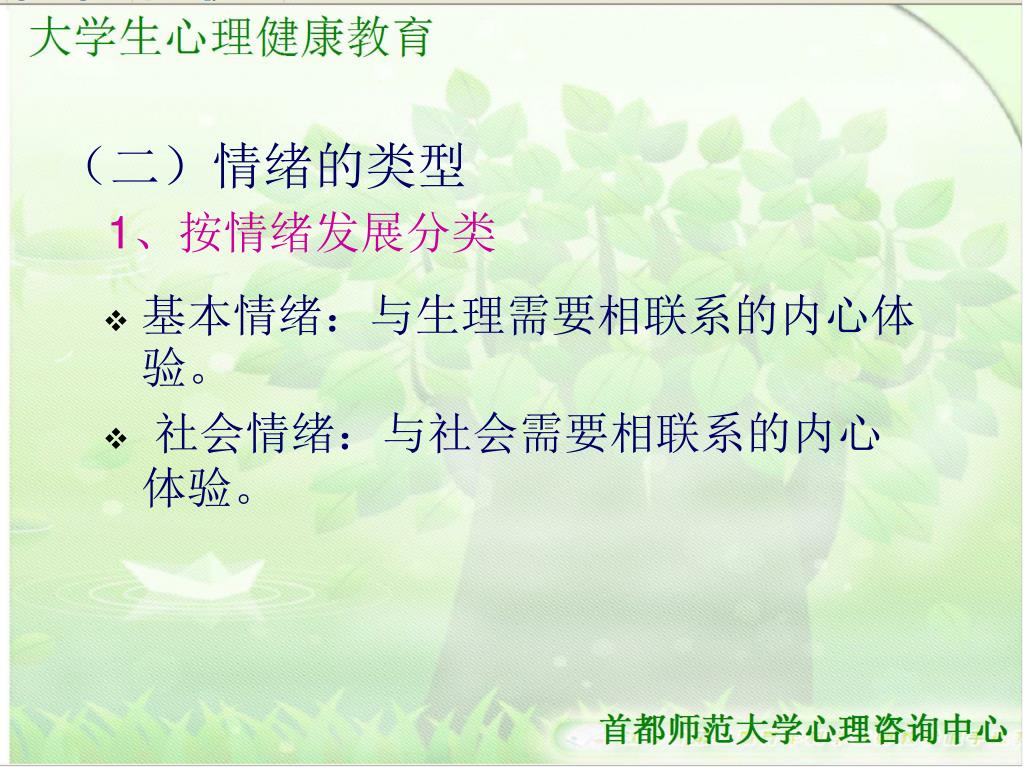 大学生心理健康教育

（二）情绪的类型

1、按情绪发展分类

❖ 基本情绪：与生理需要相联系的内心体验。

❖ 社会情绪：与社会需要相联系的内心体验。

首都师范大学心理咨询中心